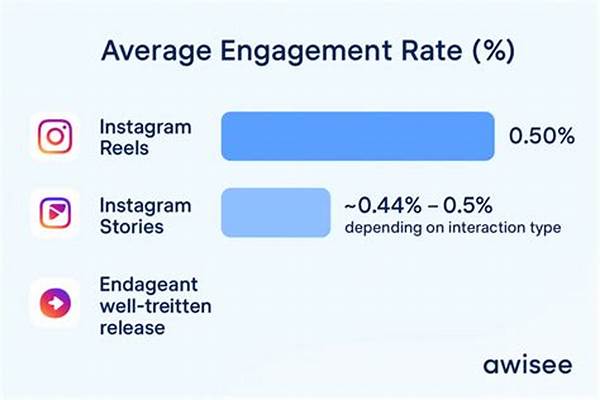 Average Engagement Rate (%)

Instagram Reels

0.50%

Instagram Stories

~0.44% – 0.5%
depending on interaction type

Endageant well-treitten release

awisee